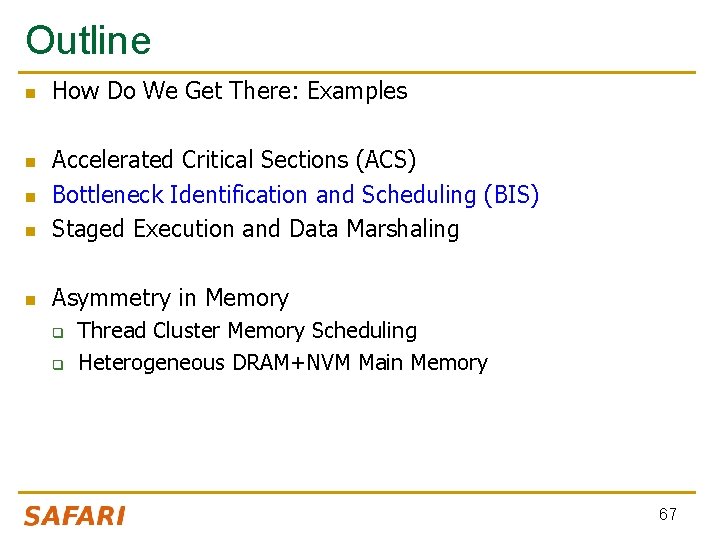 Outline

- How Do We Get There: Examples

- Accelerated Critical Sections (ACS)
- Bottleneck Identification and Scheduling (BIS)
- Staged Execution and Data Marshaling

- Asymmetry in Memory
  - Thread Cluster Memory Scheduling
  - Heterogeneous DRAM+NVM Main Memory

SAFARI

67